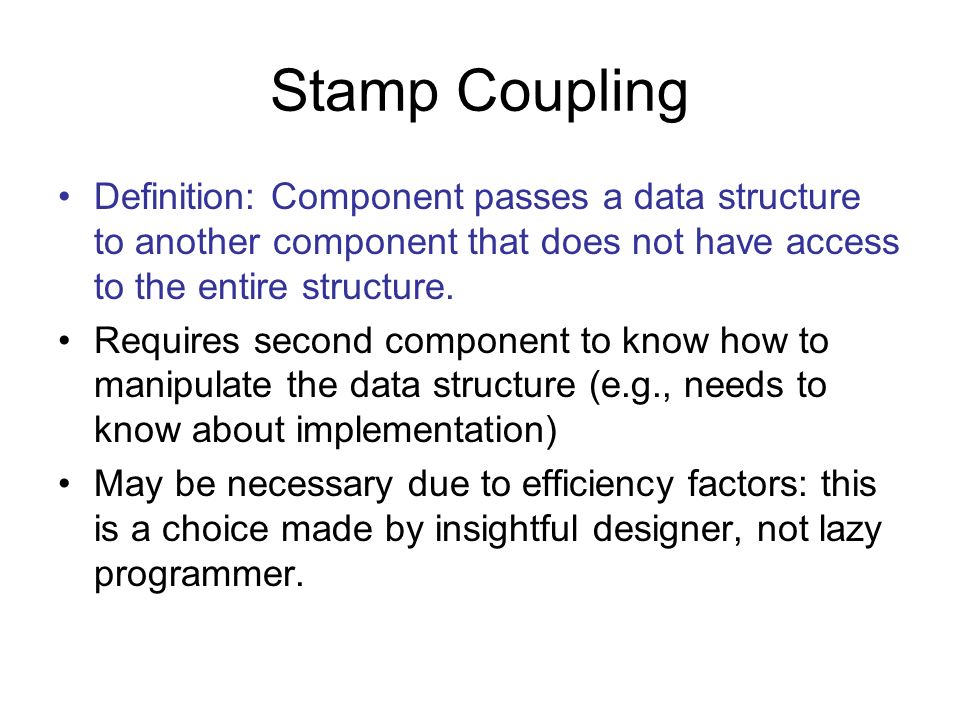 Stamp Coupling

• Definition: Component passes a data structure to another component that does not have access to the entire structure.

• Requires second component to know how to manipulate the data structure (e.g., needs to know about implementation)

• May be necessary due to efficiency factors: this is a choice made by insightful designer, not lazy programmer.